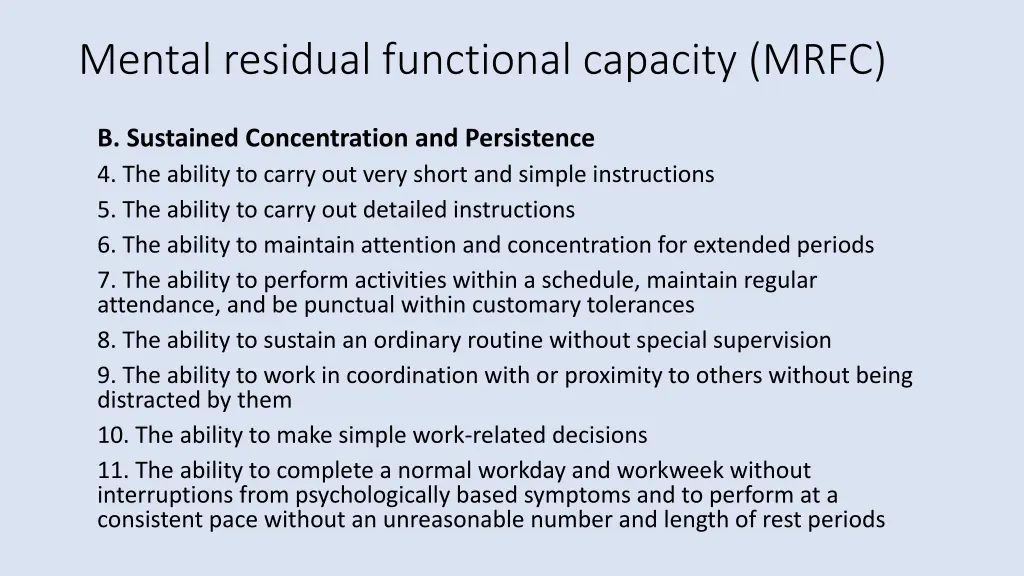 Mental residual functional capacity (MRFC)

B. Sustained Concentration and Persistence
4. The ability to carry out very short and simple instructions
5. The ability to carry out detailed instructions
6. The ability to maintain attention and concentration for extended periods
7. The ability to perform activities within a schedule, maintain regular attendance, and be punctual within customary tolerances
8. The ability to sustain an ordinary routine without special supervision
9. The ability to work in coordination with or proximity to others without being distracted by them
10. The ability to make simple work-related decisions
11. The ability to complete a normal workday and workweek without interruptions from psychologically based symptoms and to perform at a consistent pace without an unreasonable number and length of rest periods